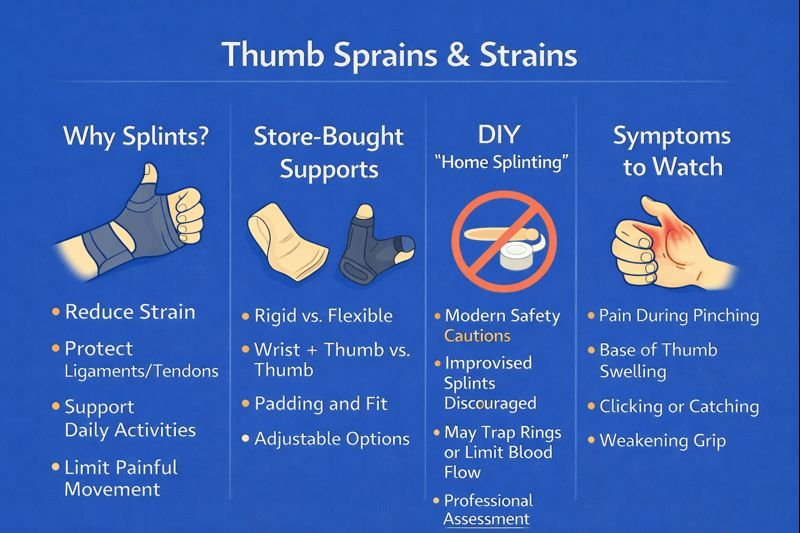 Thumb Sprains & Strains

Why Splints?

• Reduce Strain
• Protect Ligaments/Tendons
• Support Daily Activities
• Limit Painful Movement

Store-Bought Supports

• Rigid vs. Flexible
• Wrist + Thumb vs. Thumb
• Padding and Fit
• Adjustable Options

DIY
"Home Splinting"

• Modern Safety Cautions
• Improvised Splints Discouraged
• May Trap Rings or Limit Blood Flow
• Professional Assessment

Symptoms to Watch

• Pain During Pinching
• Base of Thumb Swelling
• Clicking or Catching
• Weakening Grip